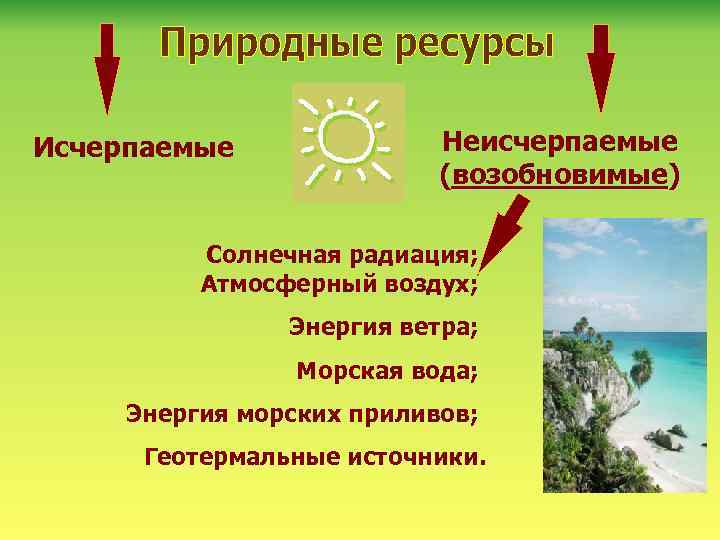 Природные ресурсы

Исчерпаемые

Неисчерпаемые (возобновимые)

Солнечная радиация;
Атмосферный воздух;
Энергия ветра;
Морская вода;
Энергия морских приливов;
Геотермальные источники.